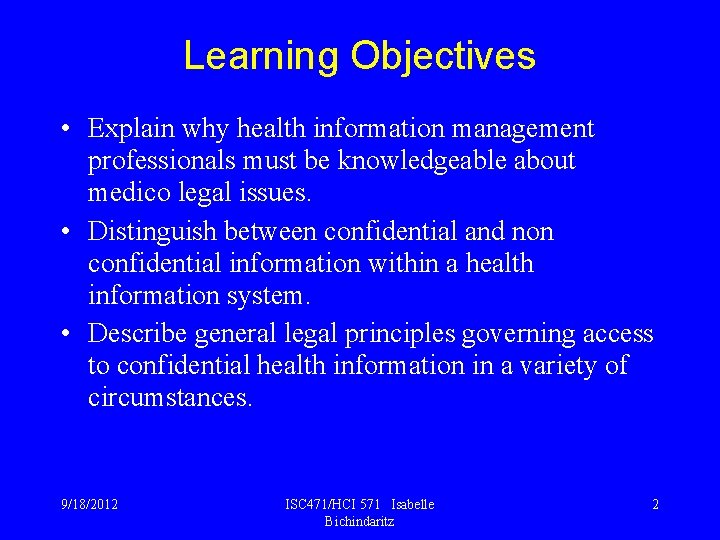 Learning Objectives

• Explain why health information management professionals must be knowledgeable about medico legal issues.

• Distinguish between confidential and non confidential information within a health information system.

• Describe general legal principles governing access to confidential health information in a variety of circumstances.

9/18/2012

ISC471/HCI 571 Isabelle Bichindaritz

2